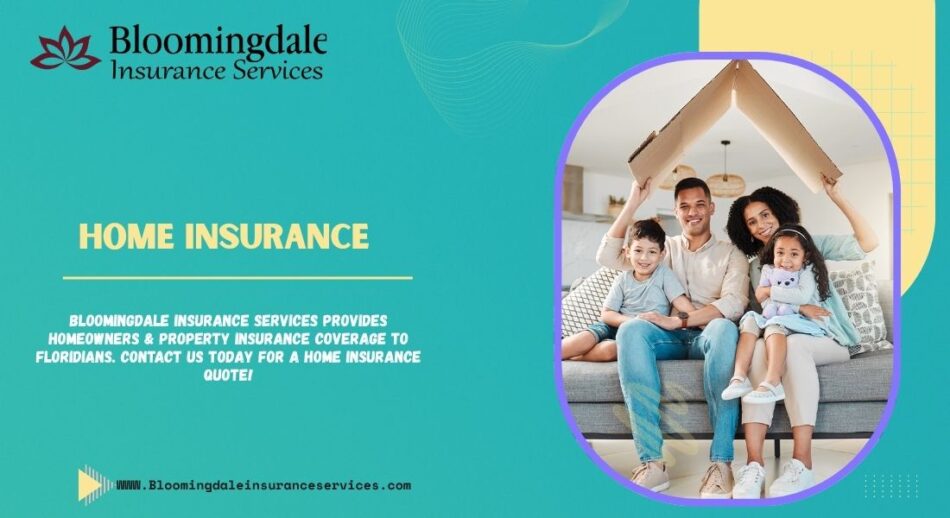 Bloomingdale
Insurance Services

HOME INSURANCE

BLOOMINGDALE INSURANCE SERVICES PROVIDES HOMEOWNERS & PROPERTY INSURANCE COVERAGE TO FLORIDIANS. CONTACT US TODAY FOR A HOME INSURANCE QUOTE!

WWW.Bloomingdaleinsuranceservices.com